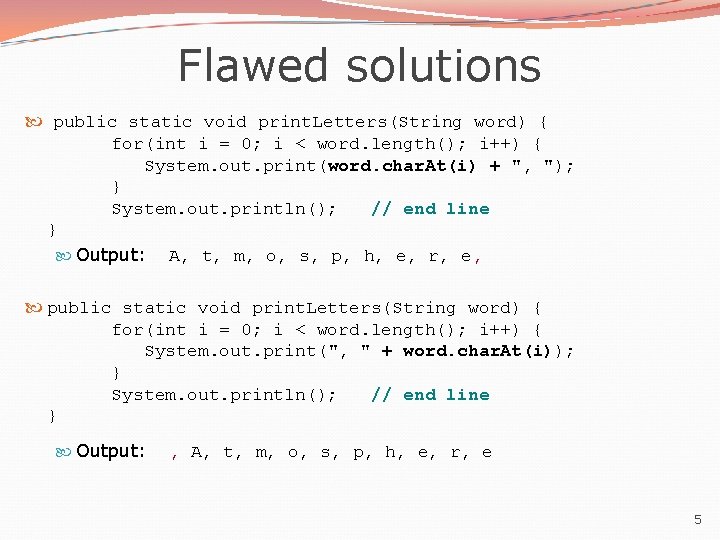 Flawed solutions

public static void printLetters(String word) {
    for(int i = 0; i < word.length(); i++) {
        System.out.print(word.charAt(i) + ", ");
    }
    System.out.println();   // end line
}

Output: A, t, m, o, s, p, h, e, r, e,

public static void printLetters(String word) {
    for(int i = 0; i < word.length(); i++) {
        System.out.print(", " + word.charAt(i));
    }
    System.out.println();   // end line
}

Output: , A, t, m, o, s, p, h, e, r, e

5